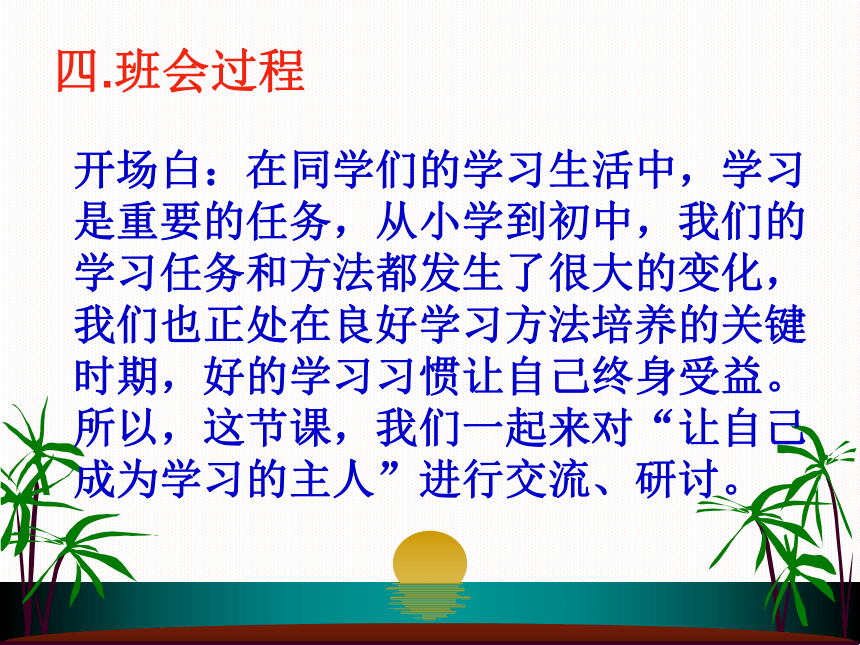 四.班会过程

开场白：在同学们的学习生活中，学习是重要的任务，从小学到初中，我们的学习任务和方法都发生了很大的变化，我们也正处在良好学习方法培养的关键时期，好的学习习惯让自己终身受益。所以，这节课，我们一起来对“让自己成为学习的主人”进行交流、研讨。